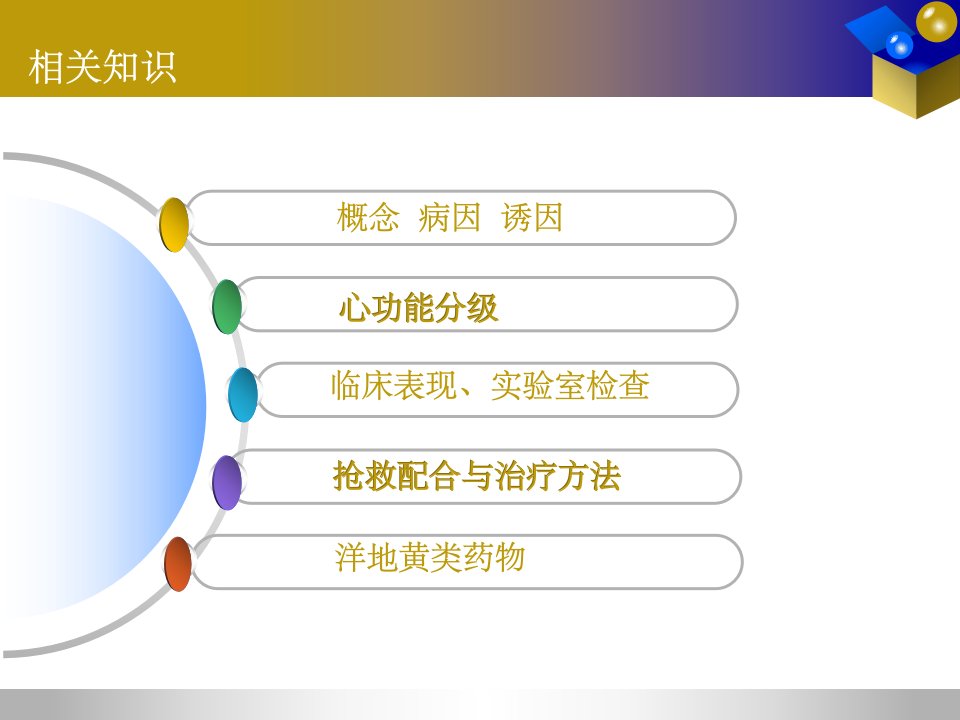 相关知识

概念 病因 诱因

心功能分级

临床表现、实验室检查

抢救配合与治疗方法

洋地黄类药物